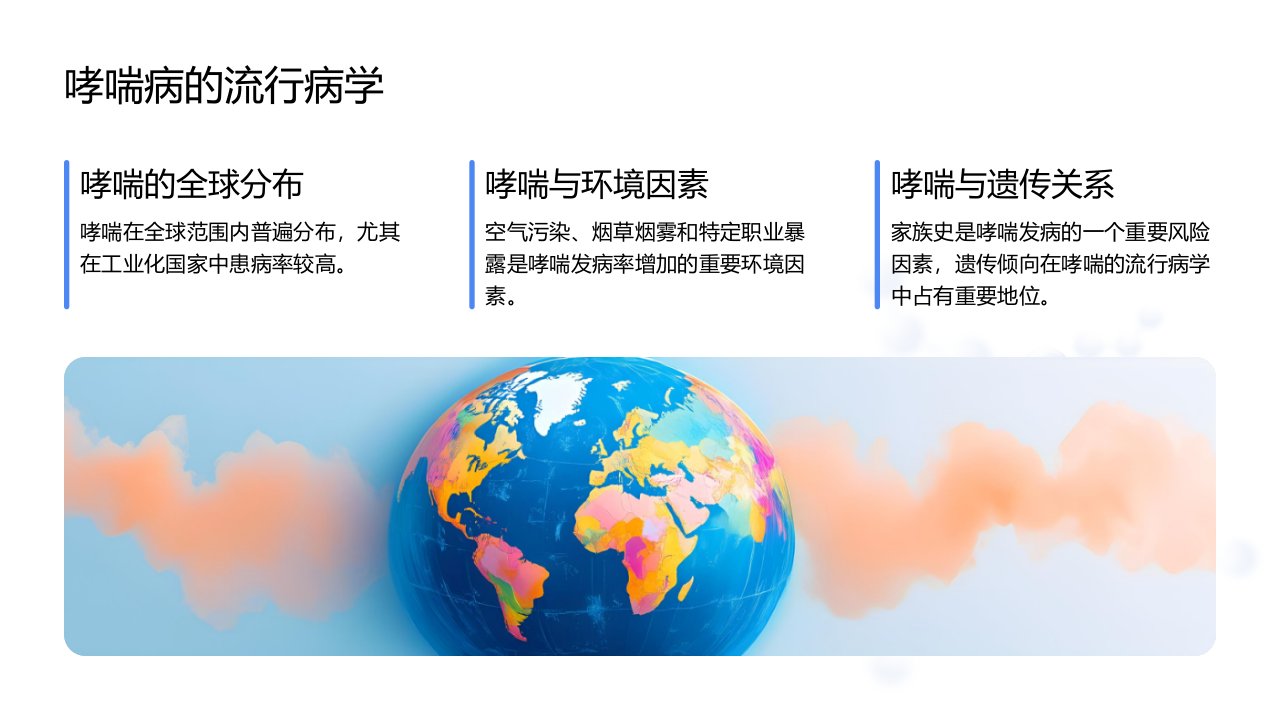 哮喘病的流行病学

哮喘的全球分布

哮喘在全球范围内普遍分布，尤其在工业化国家中患病率较高。

哮喘与环境因素

空气污染、烟草烟雾和特定职业暴露是哮喘发病率增加的重要环境因素。

哮喘与遗传关系

家族史是哮喘发病的一个重要风险因素，遗传倾向在哮喘的流行病学中占有重要地位。